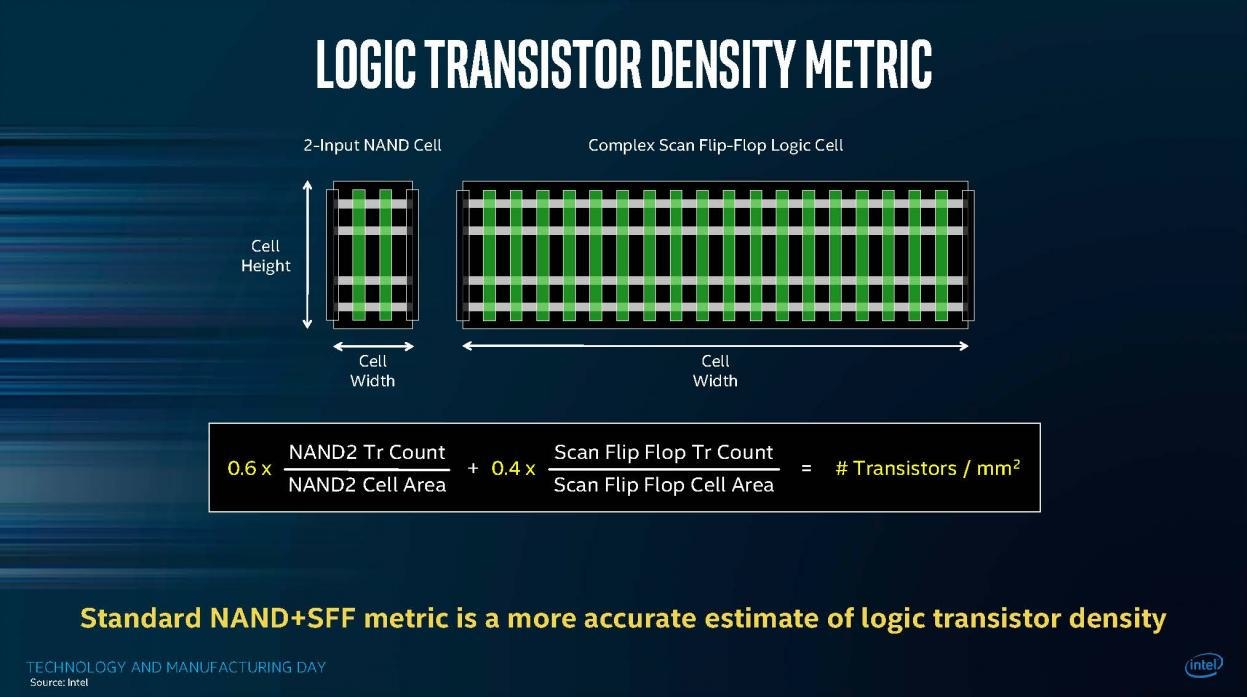 LOGIC TRANSISTOR DENSITY METRIC

2-Input NAND Cell

Complex Scan Flip-Flop Logic Cell

Cell Height

Cell Width

Cell Width

$0.6 \times \frac{\text{NAND2 Tr Count}}{\text{NAND2 Cell Area}} + 0.4 \times \frac{\text{Scan Flip Flop Tr Count}}{\text{Scan Flip Flop Cell Area}} = \text{\# Transistors / mm}^2$

Standard NAND+SFF metric is a more accurate estimate of logic transistor density

TECHNOLOGY AND MANUFACTURING DAY
Source: Intel

intel